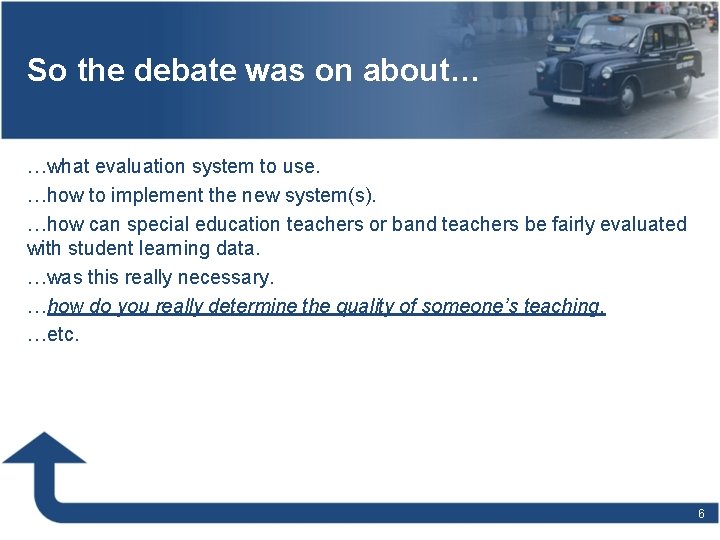 So the debate was on about…

…what evaluation system to use.

…how to implement the new system(s).

…how can special education teachers or band teachers be fairly evaluated with student learning data.

…was this really necessary.

…how do you really determine the quality of someone's teaching.

…etc.

6